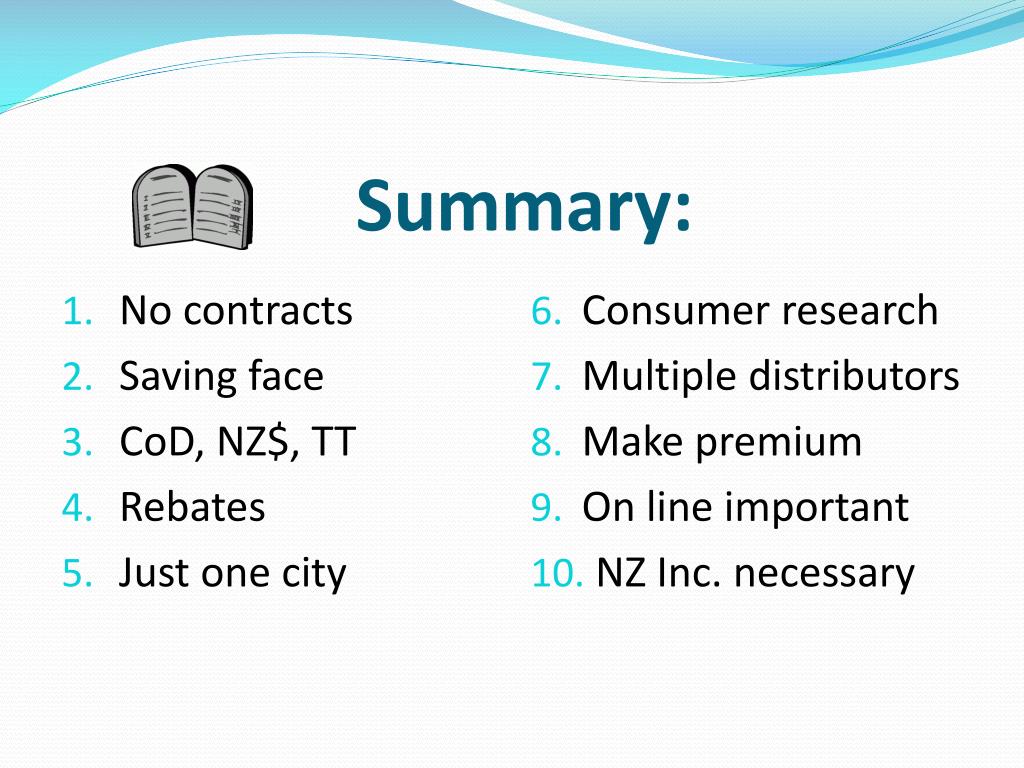 Summary:

1. No contracts
2. Saving face
3. CoD, NZ$, TT
4. Rebates
5. Just one city

6. Consumer research
7. Multiple distributors
8. Make premium
9. On line important
10. NZ Inc. necessary